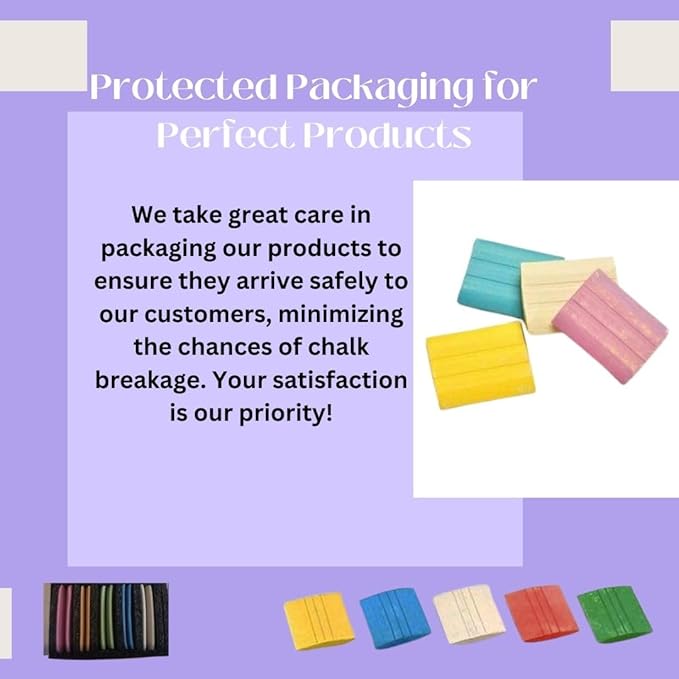 Protected Packaging for Perfect Products

We take great care in packaging our products to ensure they arrive safely to our customers, minimizing the chances of chalk breakage. Your satisfaction is our priority!